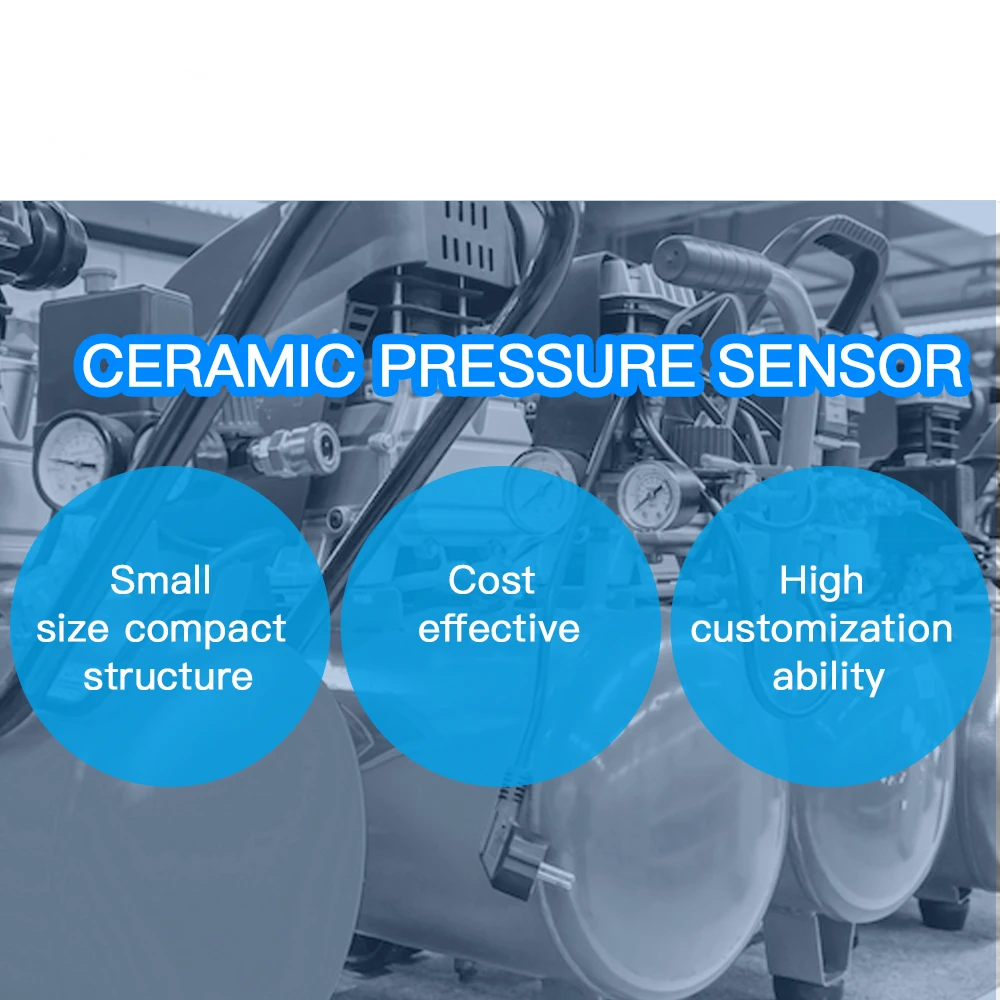 CERAMIC PRESSURE SENSOR

Small size compact structure

Cost effective

High customization ability